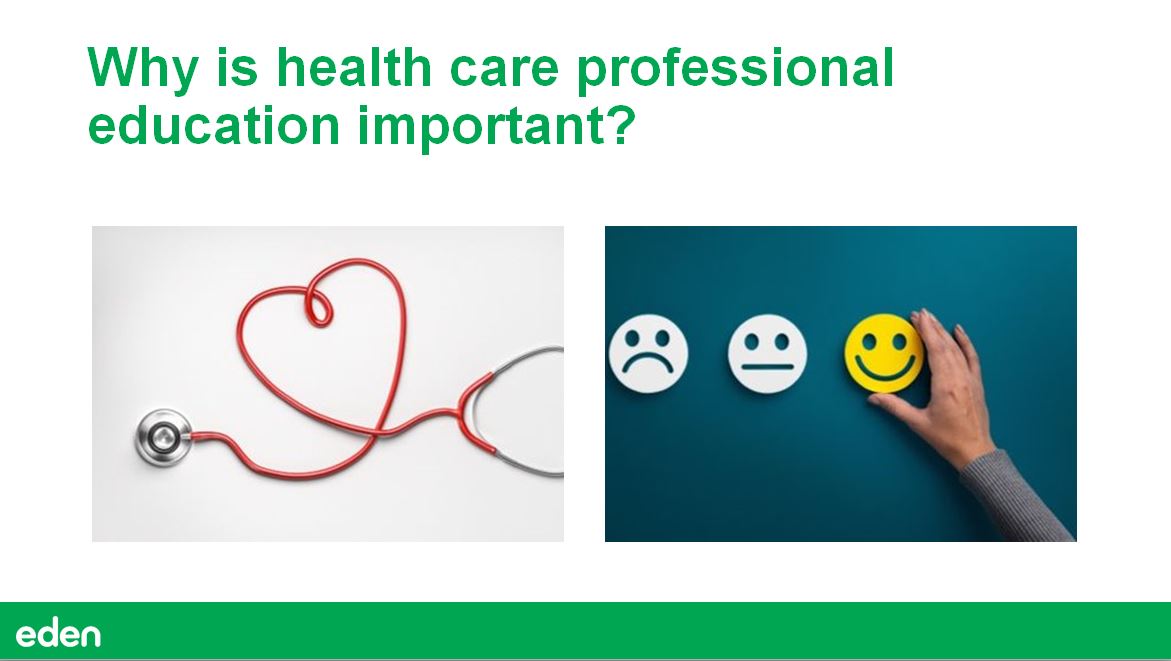 Why is health care professional education important?

eden